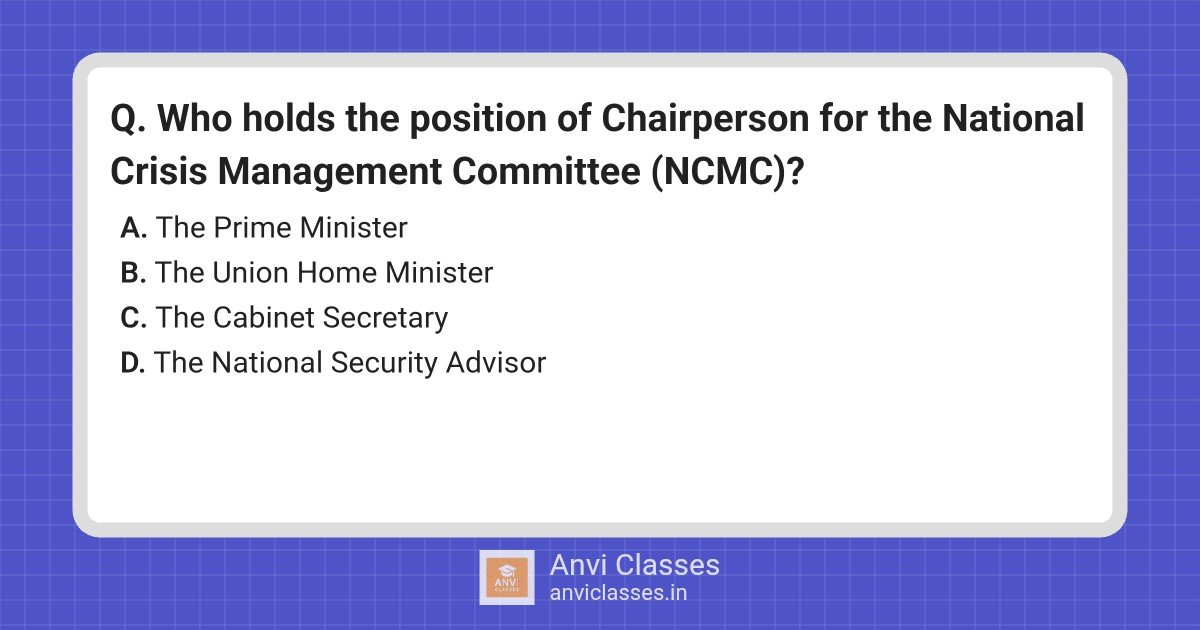 Q. Who holds the position of Chairperson for the National Crisis Management Committee (NCMC)?

A. The Prime Minister
B. The Union Home Minister
C. The Cabinet Secretary
D. The National Security Advisor

ANVI CLASSES
Anvi Classes
anviclasses.in